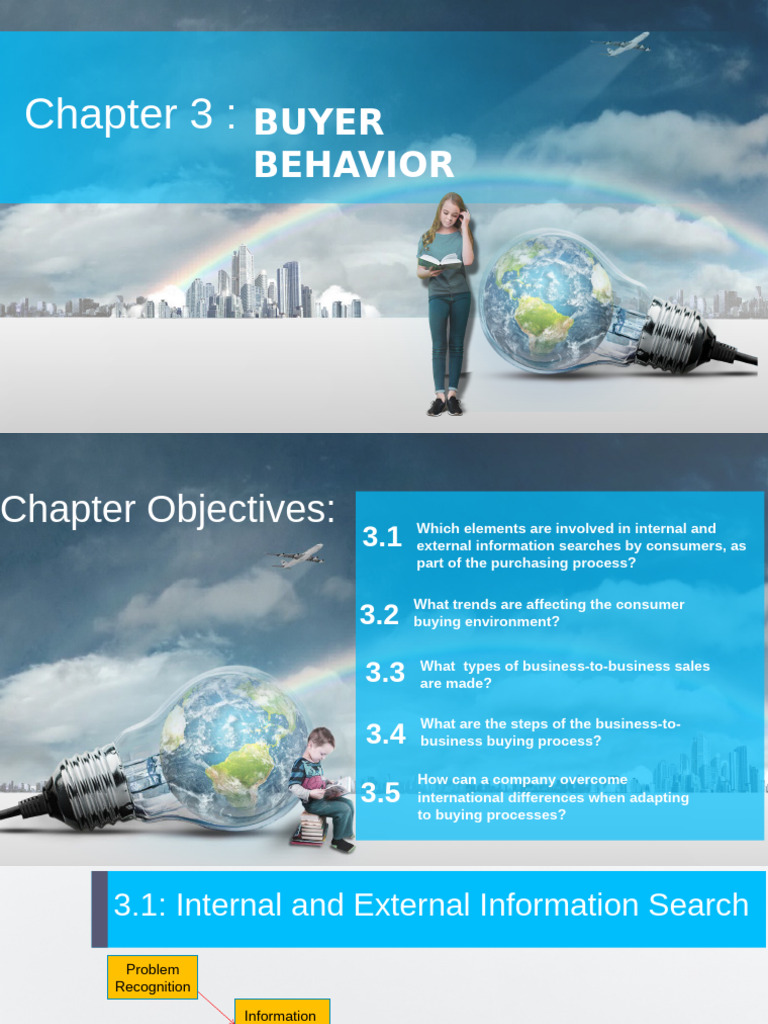 Chapter 3 : BUYER BEHAVIOR

Chapter Objectives:

3.1 Which elements are involved in internal and external information searches by consumers, as part of the purchasing process?

3.2 What trends are affecting the consumer buying environment?

3.3 What types of business-to-business sales are made?

3.4 What are the steps of the business-to-business buying process?

3.5 How can a company overcome international differences when adapting to buying processes?

3.1: Internal and External Information Search

Problem Recognition

Information